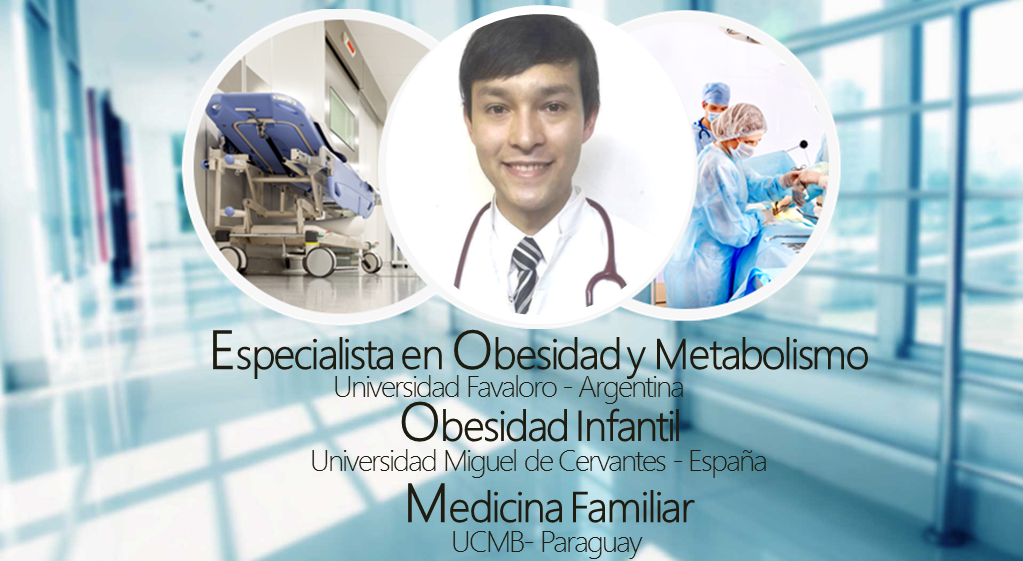 Especialista en Obesidad y Metabolismo
Universidad Favaloro - Argentina
Obesidad Infantil
Universidad Miguel de Cervantes - España
Medicina Familiar
UCMB- Paraguay